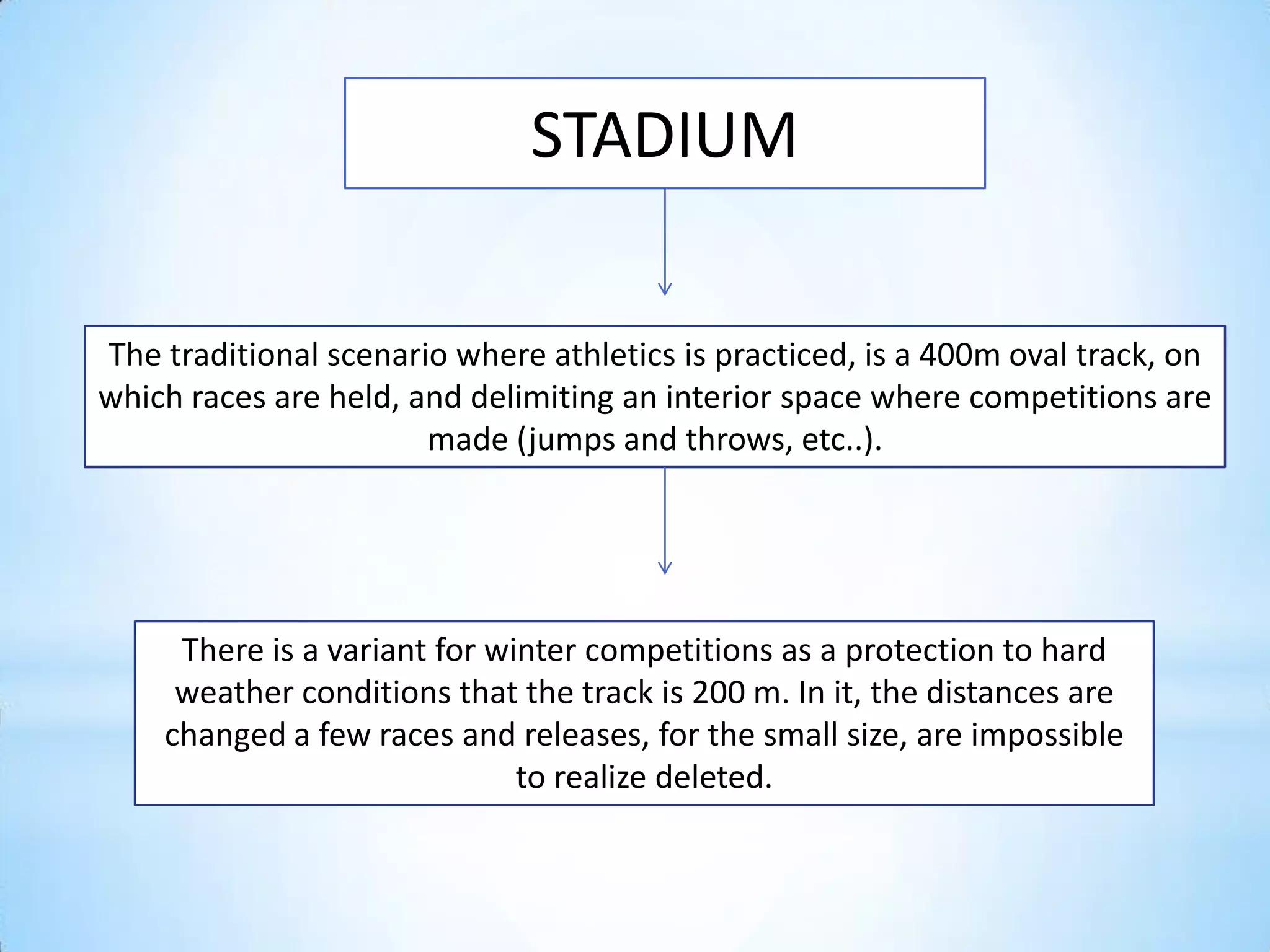 STADIUM

The traditional scenario where athletics is practiced, is a 400m oval track, on which races are held, and delimiting an interior space where competitions are made (jumps and throws, etc..).

There is a variant for winter competitions as a protection to hard weather conditions that the track is 200 m. In it, the distances are changed a few races and releases, for the small size, are impossible to realize deleted.